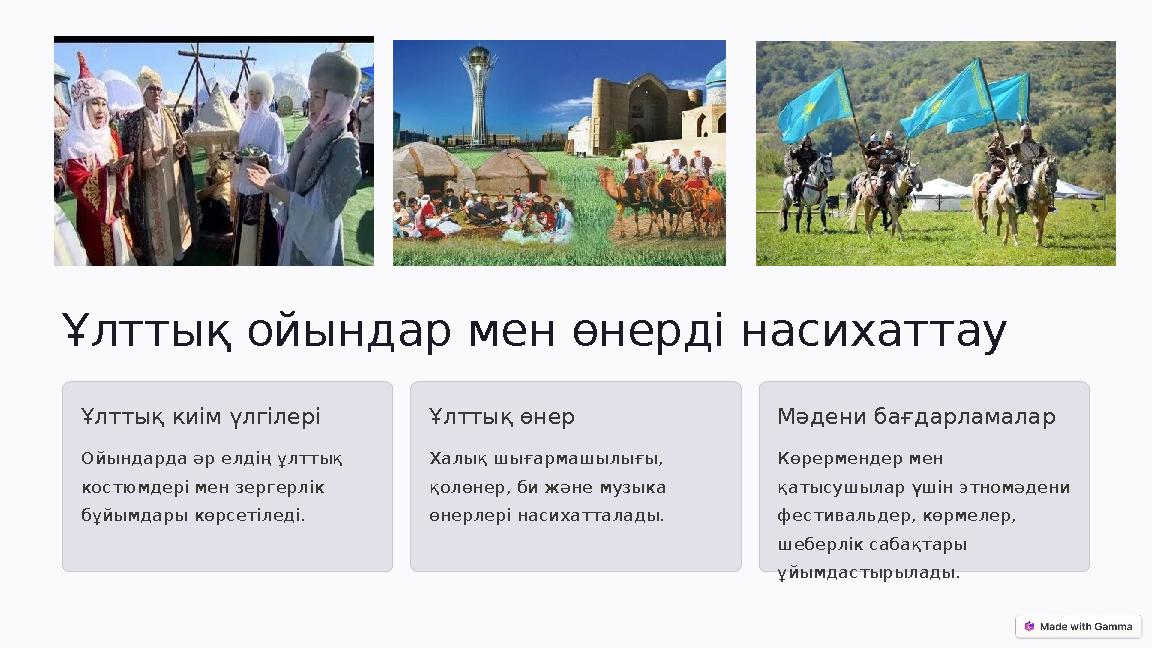 Ұлттық ойындар мен өнерді насихаттау

Ұлттық киім үлгілері

Ойындарда әр елдің ұлттық костюмдері мен зергерлік бұйымдары көрсетіледі.

Ұлттық өнер

Халық шығармашылығы, қолөнер, би және музыка өнерлері насихатталады.

Мәдени бағдарламалар

Көрермендер мен қатысушылар үшін этномәдени фестивальдер, көрмелер, шеберлік сабақтары ұйымдастырылады.

Made with Gamma